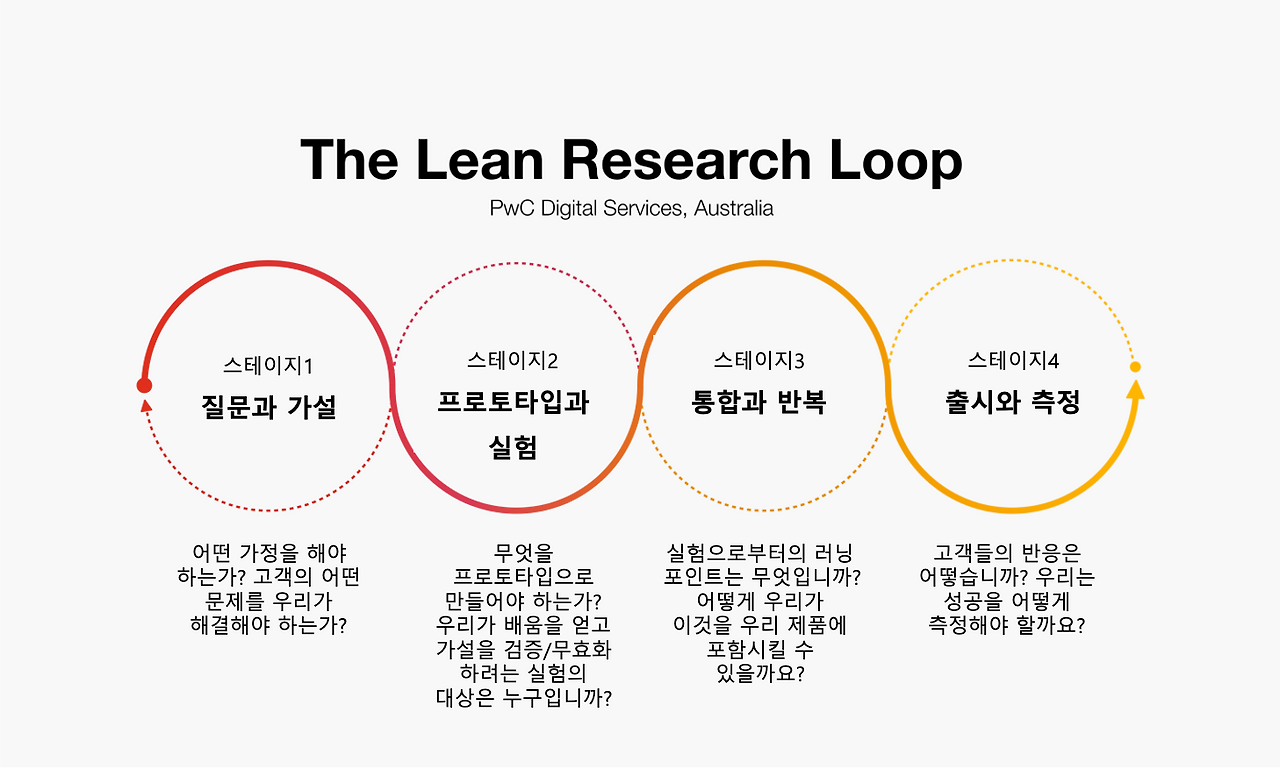 The Lean Research Loop
PwC Digital Services, Australia

스테이지1
질문과 가설

스테이지2
프로토타입과 실험

스테이지3
통합과 반복

스테이지4
출시와 측정

어떤 가정을 해야 하는가? 고객의 어떤 문제를 우리가 해결해야 하는가?

무엇을 프로토타입으로 만들어야 하는가? 우리가 배움을 얻고 가설을 검증/무효화 하려는 실험의 대상은 누구입니까?

실험으로부터의 러닝 포인트는 무엇입니까? 어떻게 우리가 이것을 우리 제품에 포함시킬 수 있을까요?

고객들의 반응은 어떻습니까? 우리는 성공을 어떻게 측정해야 할까요?